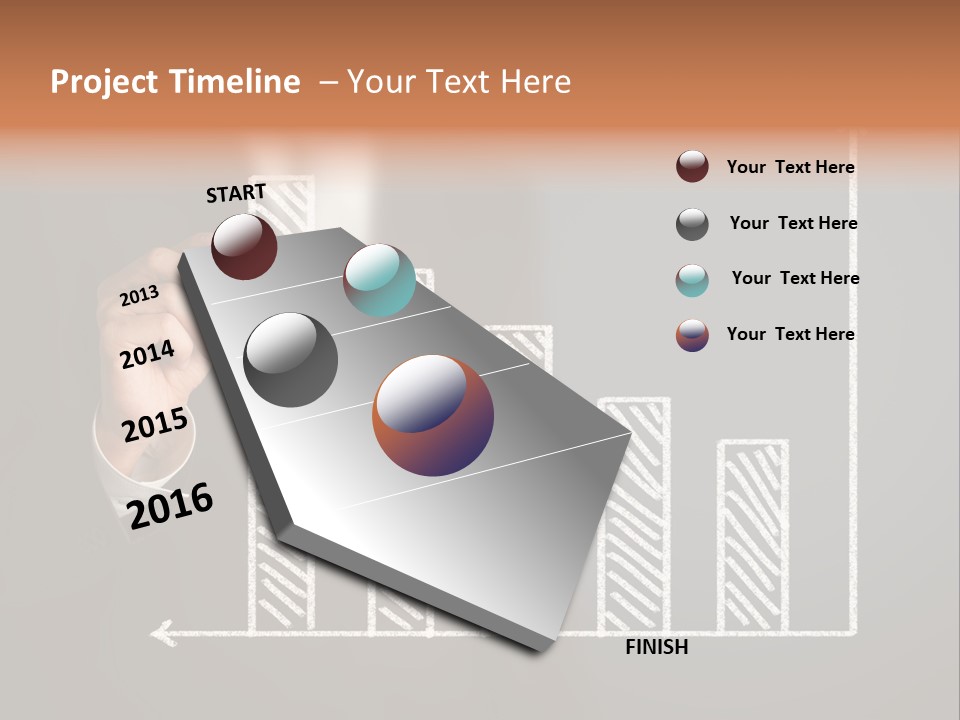 Project Timeline – Your Text Here

START

2013

2014

2015

2016

FINISH

Your Text Here

Your Text Here

Your Text Here

Your Text Here